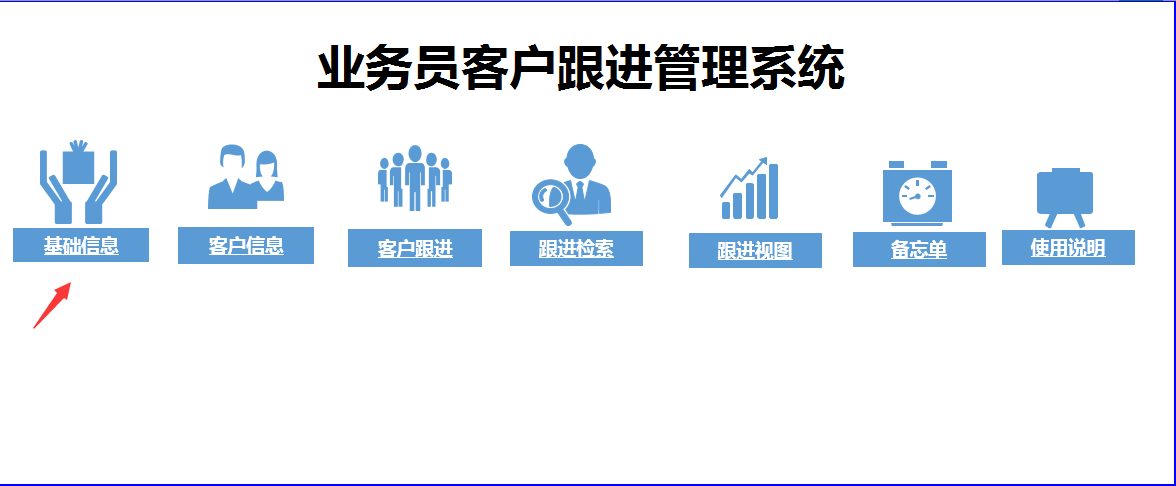 业务员客户跟进管理系统

基础信息

客户信息

客户跟进

跟进检索

跟进视图

备忘单

使用说明